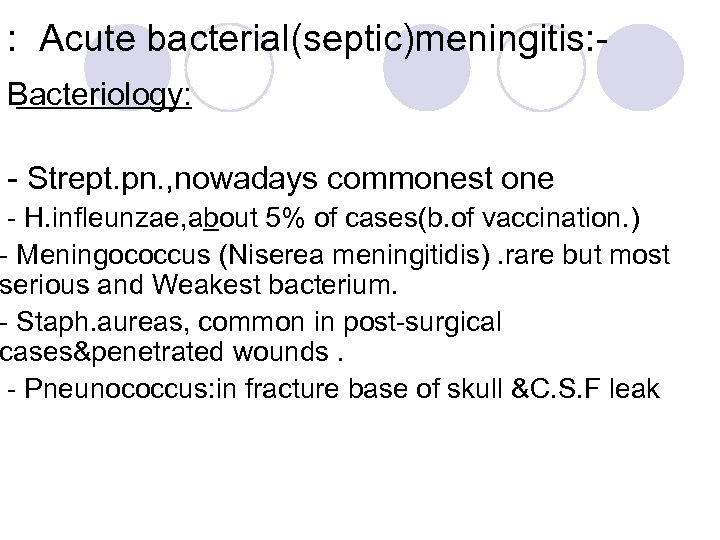 :  Acute bacterial(septic)meningitis:-

Bacteriology:

- Strept.pn.,nowadays commonest one

- H.infleunzae,about 5% of cases(b.of vaccination.)

- Meningococcus (Niserea meningitidis) .rare but most serious and Weakest bacterium.

- Staph.aureas, common in post-surgical cases&penetrated wounds .

- Pneunococcus:in fracture base of skull &C.S.F leak